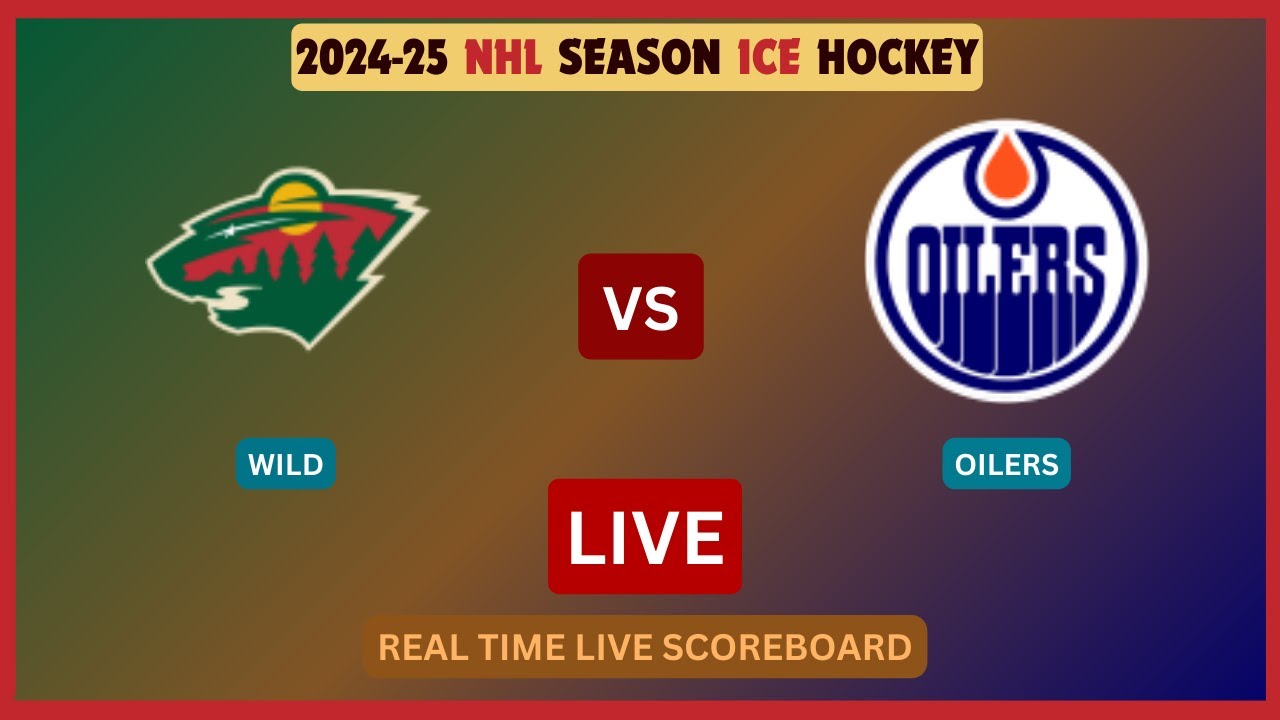 2024-25 NHL SEASON ICE HOCKEY

OILERS

VS

WILD

OILERS

LIVE

REAL TIME LIVE SCOREBOARD